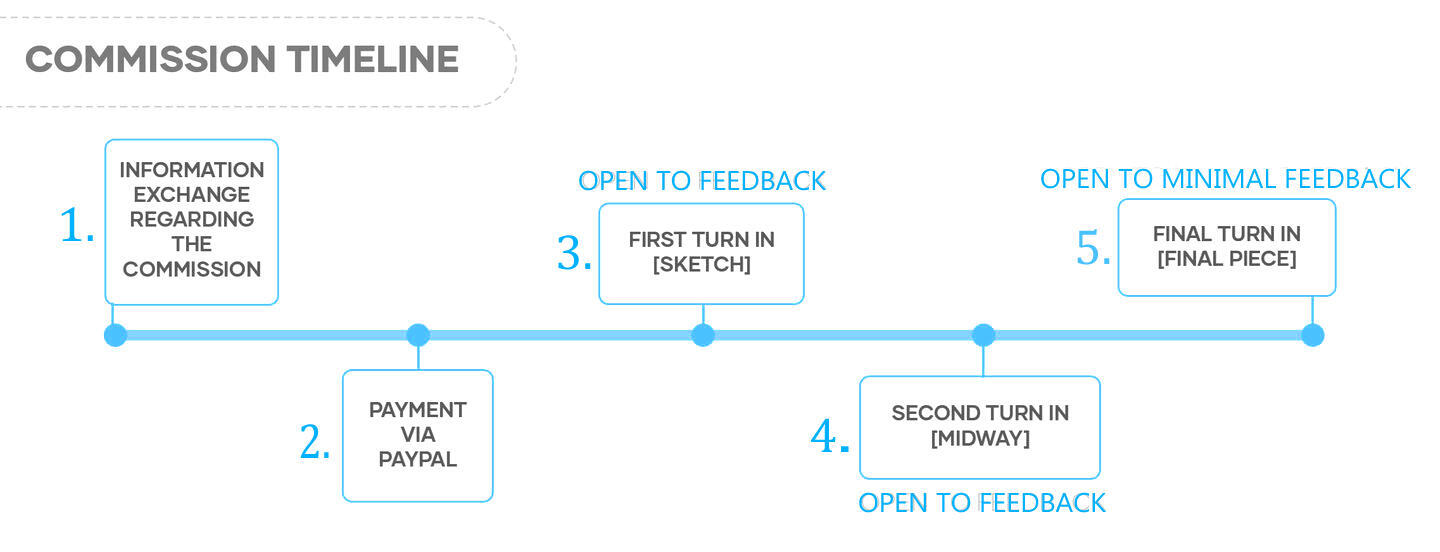 COMMISSION TIMELINE

1. INFORMATION EXCHANGE REGARDING THE COMMISSION

2. PAYMENT VIA PAYPAL

OPEN TO FEEDBACK

3. FIRST TURN IN [SKETCH]

4. SECOND TURN IN [MIDWAY]

OPEN TO FEEDBACK

OPEN TO MINIMAL FEEDBACK

5. FINAL TURN IN [FINAL PIECE]